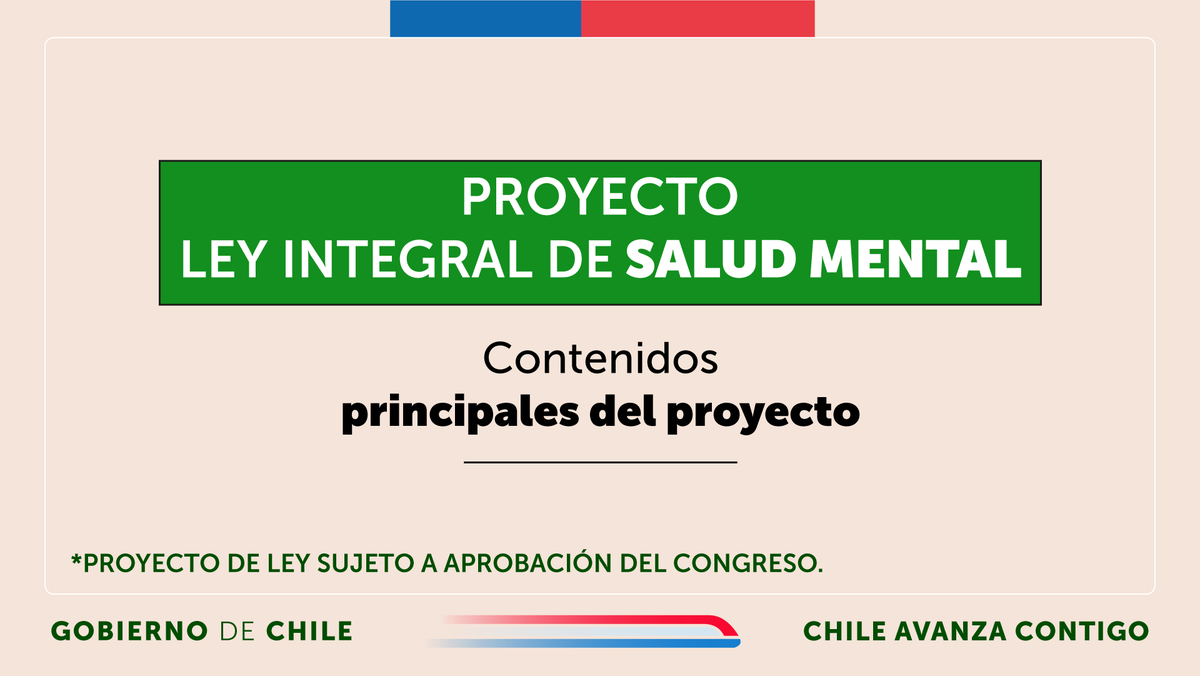 PROYECTO
LEY INTEGRAL DE SALUD MENTAL

Contenidos
principales del proyecto

*PROYECTO DE LEY SUJETO A APROBACIÓN DEL CONGRESO.

GOBIERNO DE CHILE

CHILE AVANZA CONTIGO